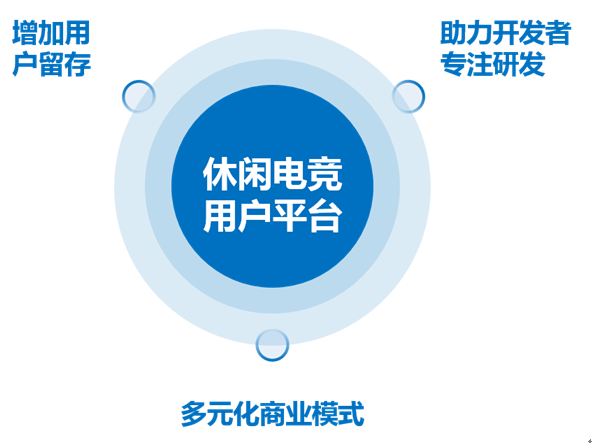 增加用户留存

助力开发者专注研发

休闲电竞用户平台

多元化商业模式